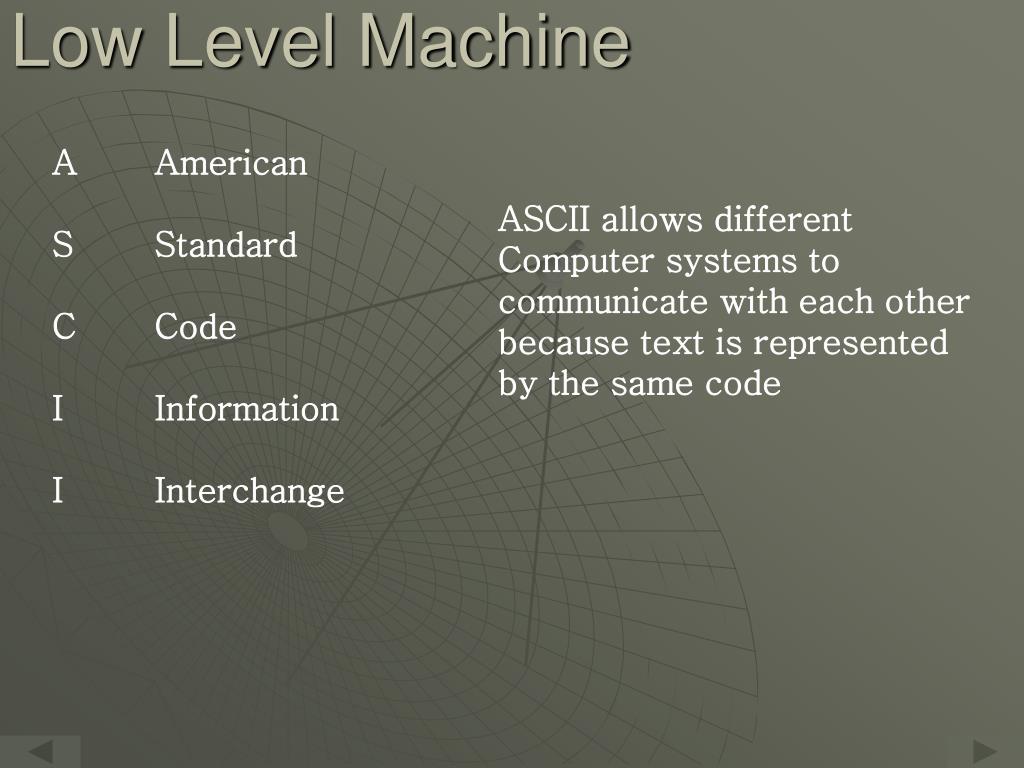 Low Level Machine

A American

S Standard

C Code

I Information

I Interchange

ASCII allows different Computer systems to communicate with each other because text is represented by the same code